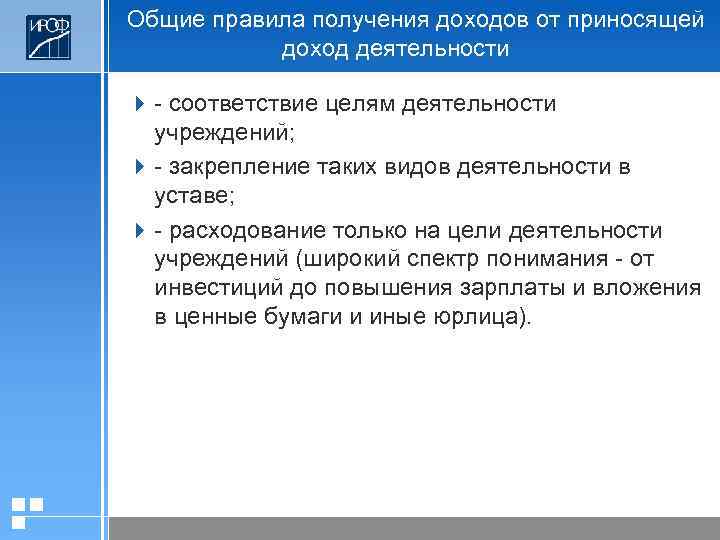 ИРОФ

Общие правила получения доходов от приносящей доход деятельности

- соответствие целям деятельности учреждений;

- закрепление таких видов деятельности в уставе;

- расходование только на цели деятельности учреждений (широкий спектр понимания - от инвестиций до повышения зарплаты и вложения в ценные бумаги и иные юрлица).